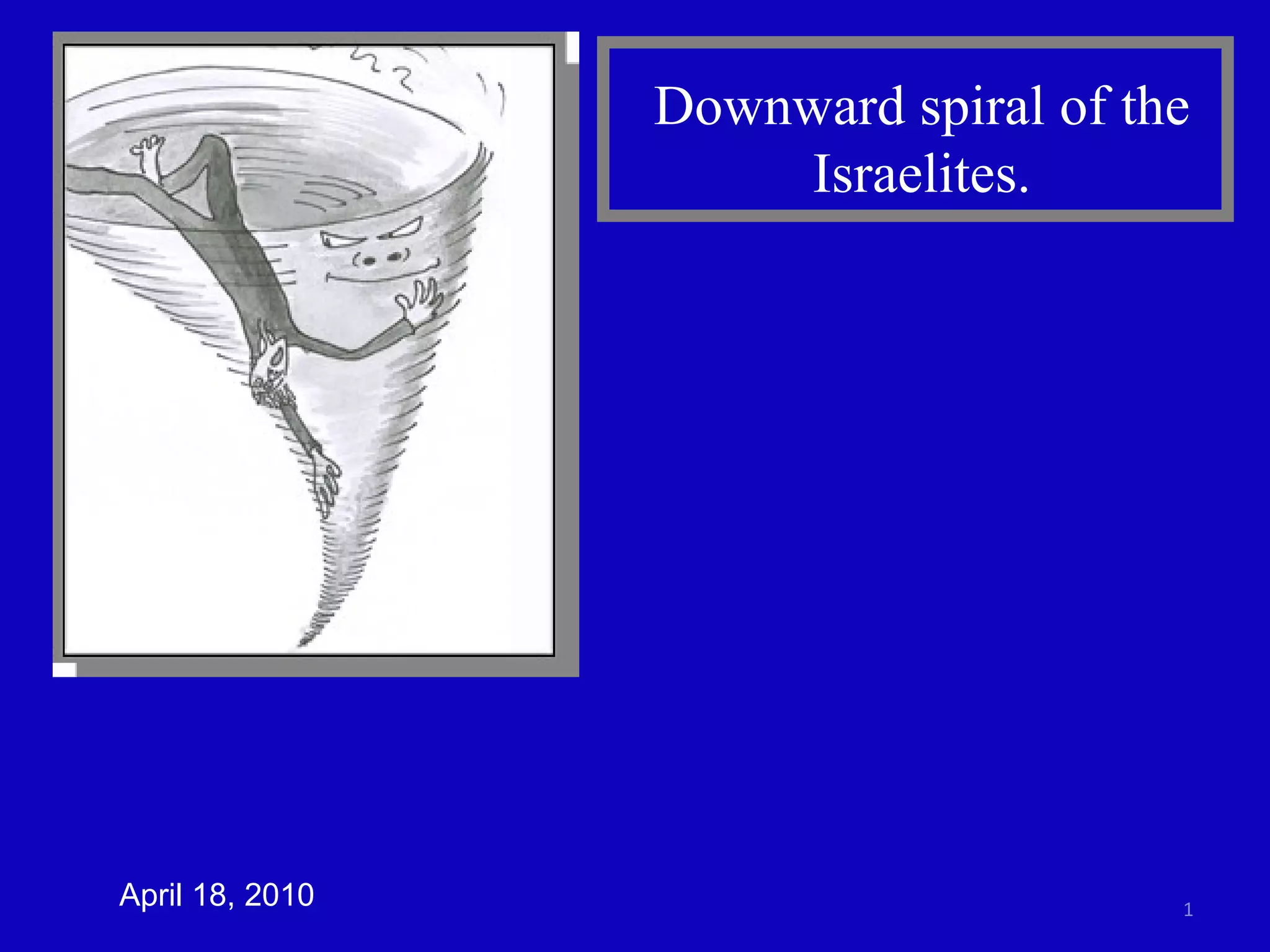 Downward spiral of the Israelites.

April 18, 2010

1